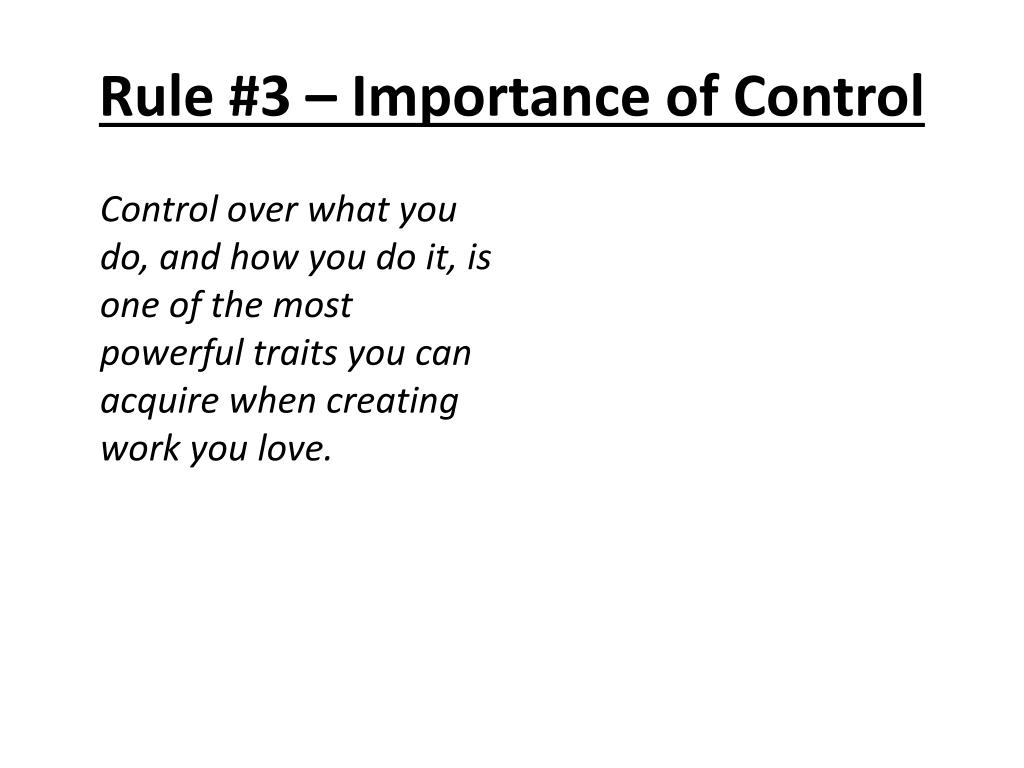 Rule #3 – Importance of Control

Control over what you do, and how you do it, is one of the most powerful traits you can acquire when creating work you love.